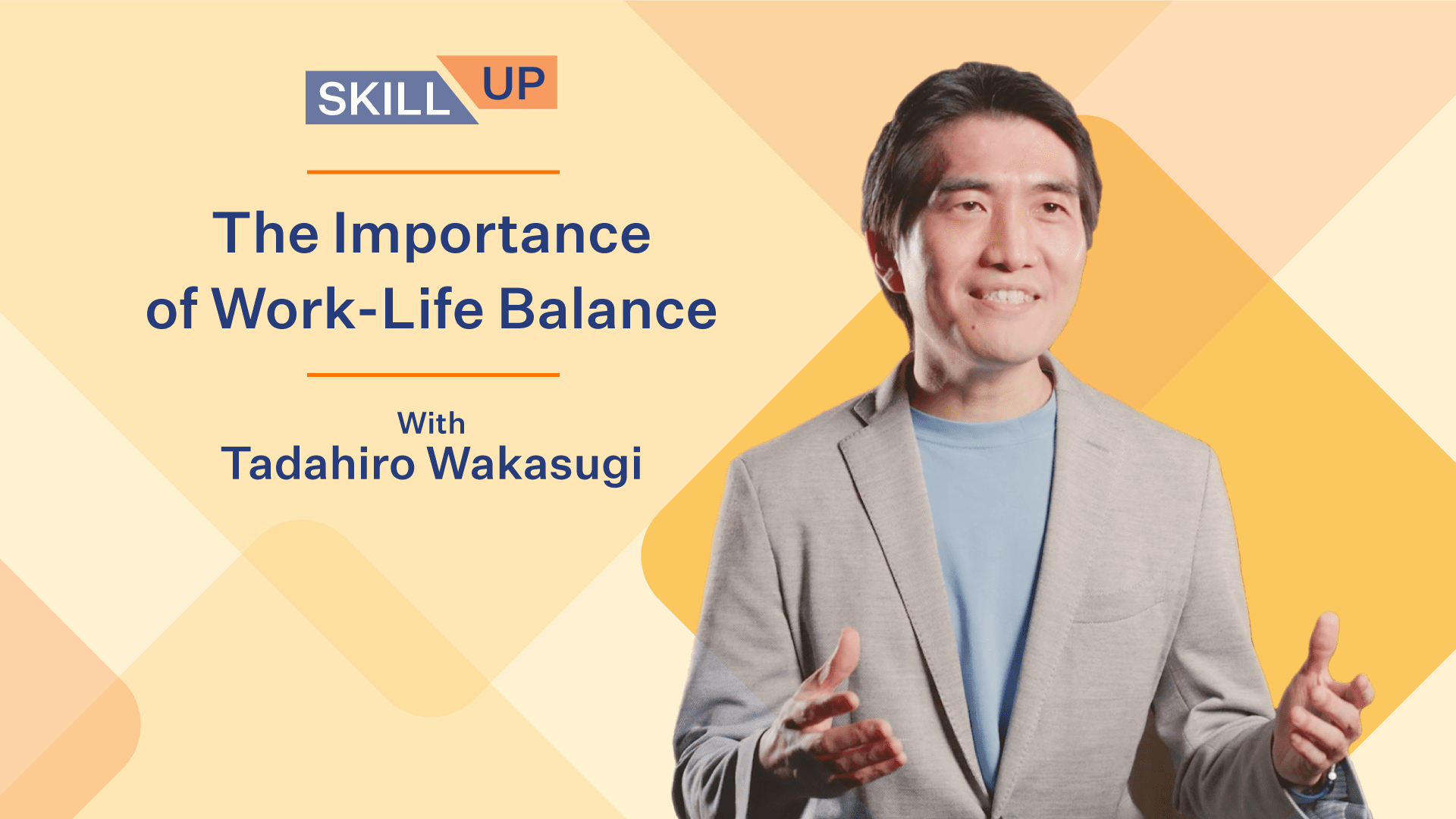 SKILL UP

The Importance of Work-Life Balance

With
Tadahiro Wakasugi